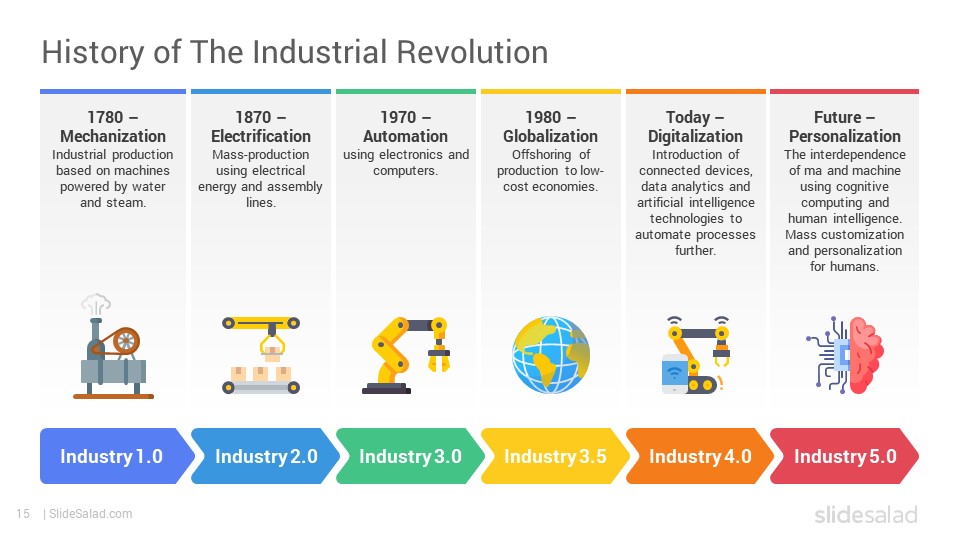 History of The Industrial Revolution

1780 – Mechanization
Industrial production based on machines powered by water and steam.

1870 – Electrification
Mass-production using electrical energy and assembly lines.

1970 – Automation
using electronics and computers.

1980 – Globalization
Offshoring of production to low-cost economies.

Today – Digitalization
Introduction of connected devices, data analytics and artificial intelligence technologies to automate processes further.

Future – Personalization
The interdependence of ma and machine using cognitive computing and human intelligence. Mass customization and personalization for humans.

Industry 1.0

Industry 2.0

Industry 3.0

Industry 3.5

Industry 4.0

Industry 5.0

15 | SlideSalad.com

slidesalad